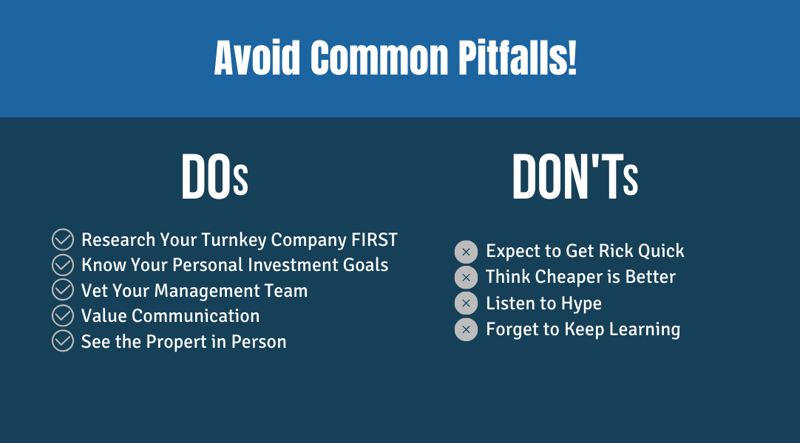 Avoid Common Pitfalls!

DOs

Research Your Turnkey Company FIRST
Know Your Personal Investment Goals
Vet Your Management Team
Value Communication
See the Propert in Person

DON'Ts

Expect to Get Rick Quick
Think Cheaper is Better
Listen to Hype
Forget to Keep Learning